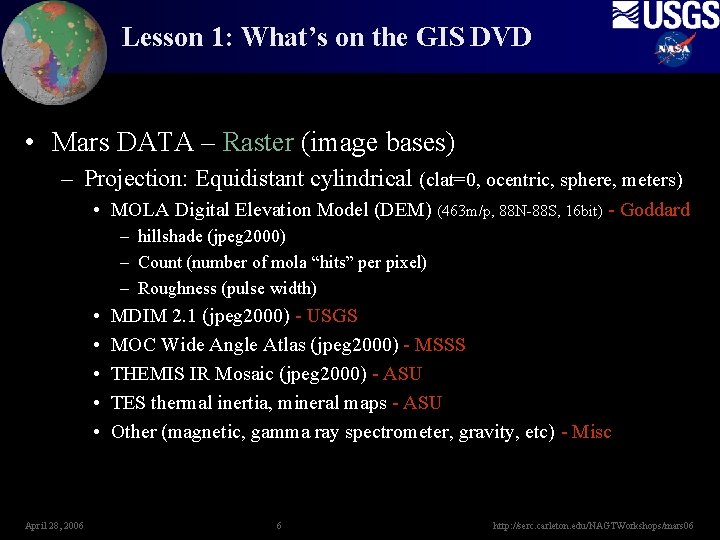 USGS

NASA

Lesson 1: What's on the GIS DVD

• Mars DATA – Raster (image bases)
  – Projection: Equidistant cylindrical (clat=0, ocentric, sphere, meters)
    • MOLA Digital Elevation Model (DEM) (463m/p, 88N-88S, 16bit) - Goddard
      – hillshade (jpeg2000)
      – Count (number of mola "hits" per pixel)
      – Roughness (pulse width)
    • MDIM 2.1 (jpeg2000) - USGS
    • MOC Wide Angle Atlas (jpeg2000) - MSSS
    • THEMIS IR Mosaic (jpeg2000) - ASU
    • TES thermal inertia, mineral maps - ASU
    • Other (magnetic, gamma ray spectrometer, gravity, etc) - Misc

April 28, 2006 6 http://serc.carleton.edu/NAGTWorkshops/mars06